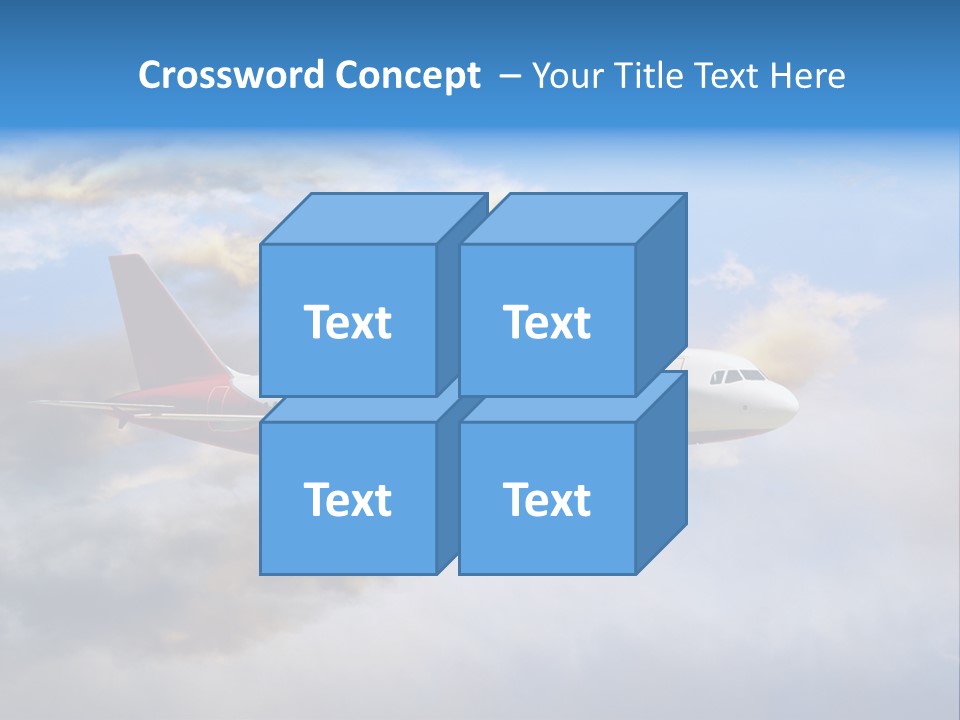 Crossword Concept – Your Title Text Here

Text

Text

Text

Text